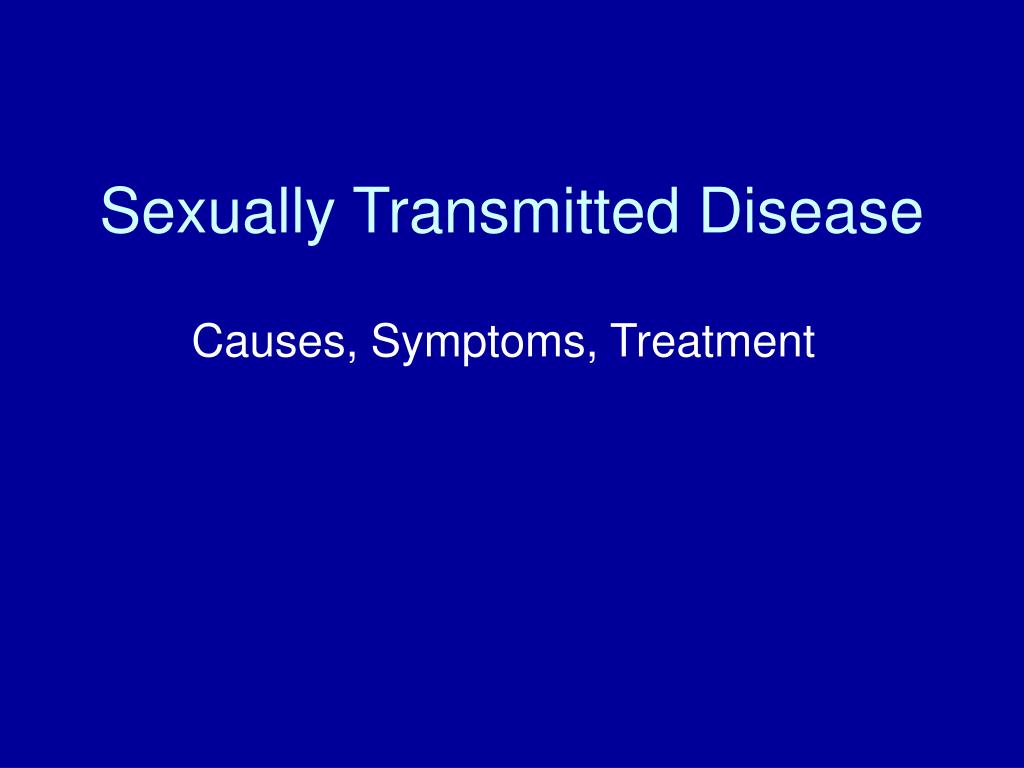 Sexually Transmitted Disease

Causes, Symptoms, Treatment